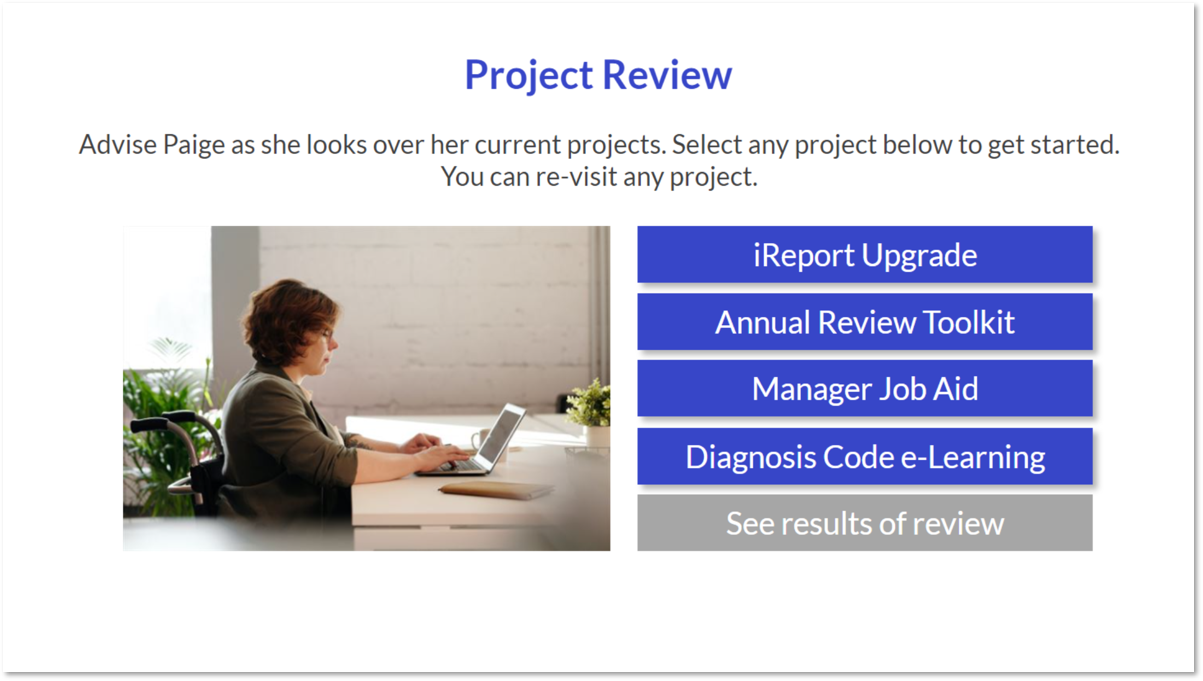 Project Review

Advise Paige as she looks over her current projects. Select any project below to get started. You can re-visit any project.

iReport Upgrade

Annual Review Toolkit

Manager Job Aid

Diagnosis Code e-Learning

See results of review